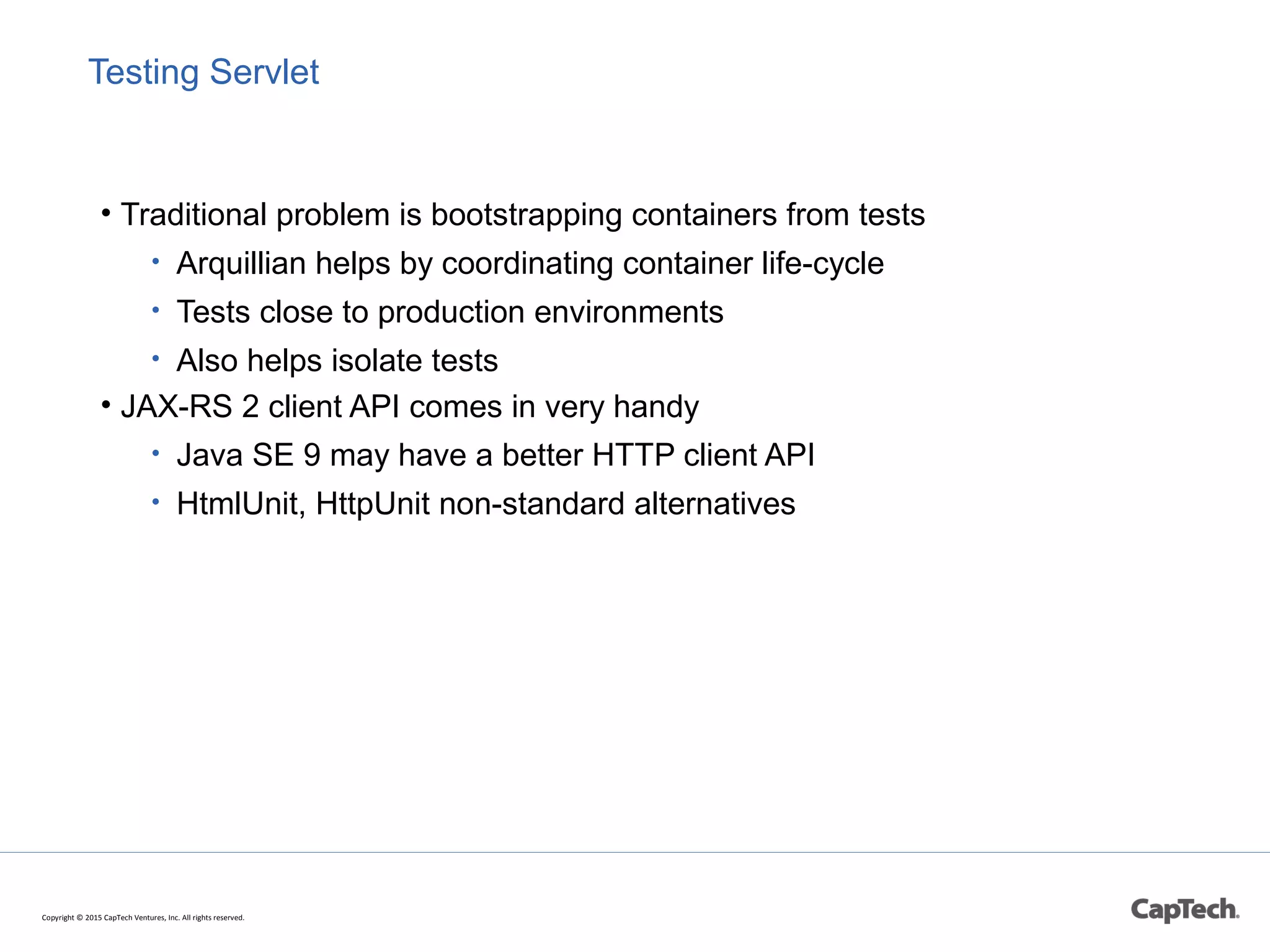 Testing Servlet

• Traditional problem is bootstrapping containers from tests
  • Arquillian helps by coordinating container life-cycle
  • Tests close to production environments
  • Also helps isolate tests
• JAX-RS 2 client API comes in very handy
  • Java SE 9 may have a better HTTP client API
  • HtmlUnit, HttpUnit non-standard alternatives

Copyright © 2015 CapTech Ventures, Inc. All rights reserved.

CapTech.